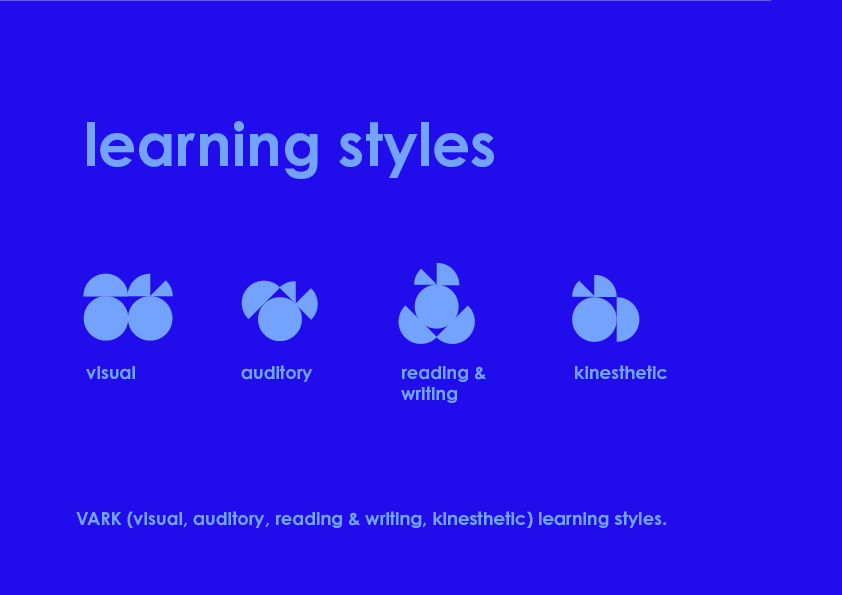 learning styles

visual

auditory

reading & writing

kinesthetic

VARK (visual, auditory, reading & writing, kinesthetic) learning styles.